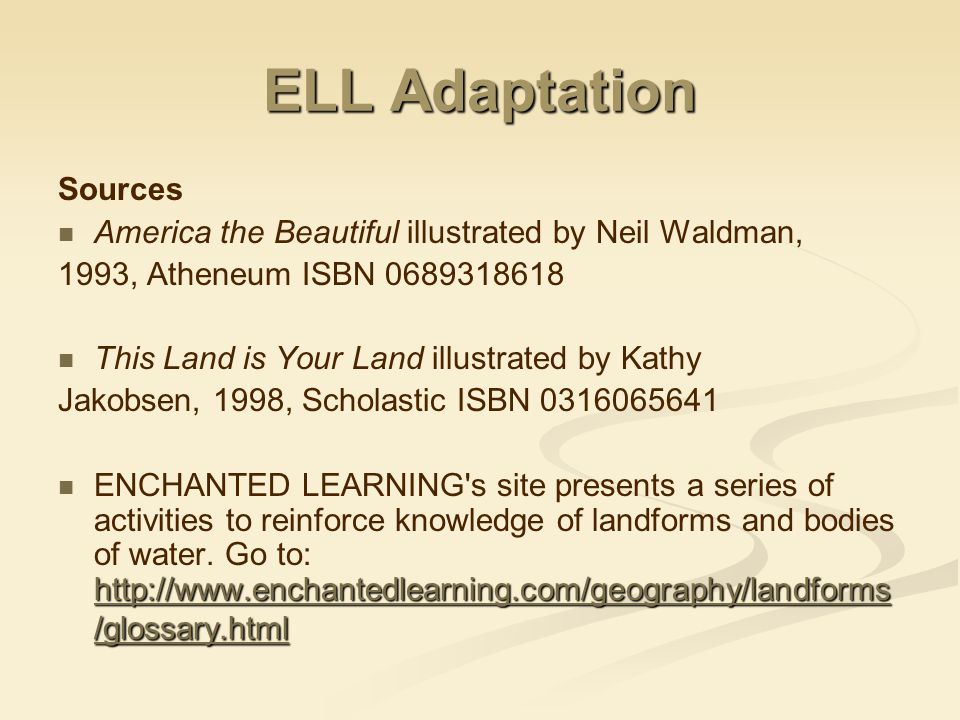 ELL Adaptation

Sources

America the Beautiful illustrated by Neil Waldman, 1993, Atheneum ISBN 0689318618

This Land is Your Land illustrated by Kathy Jakobsen, 1998, Scholastic ISBN 0316065641

ENCHANTED LEARNING's site presents a series of activities to reinforce knowledge of landforms and bodies of water. Go to: http://www.enchantedlearning.com/geography/landforms/glossary.html